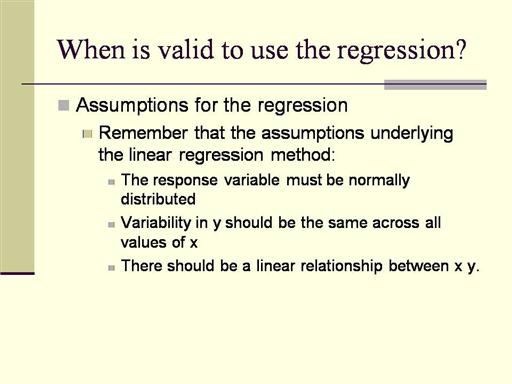 When is valid to use the regression?

Assumptions for the regression

Remember that the assumptions underlying the linear regression method:

The response variable must be normally distributed

Variability in y should be the same across all values of x

There should be a linear relationship between x y.